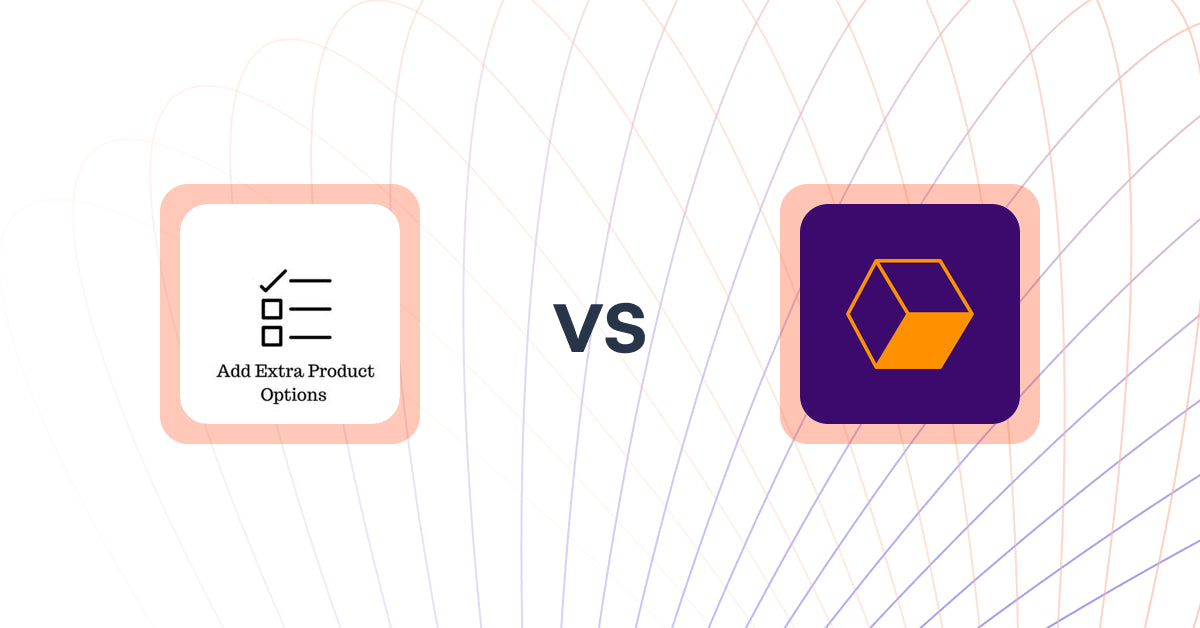 Add Extra Product Options

VS